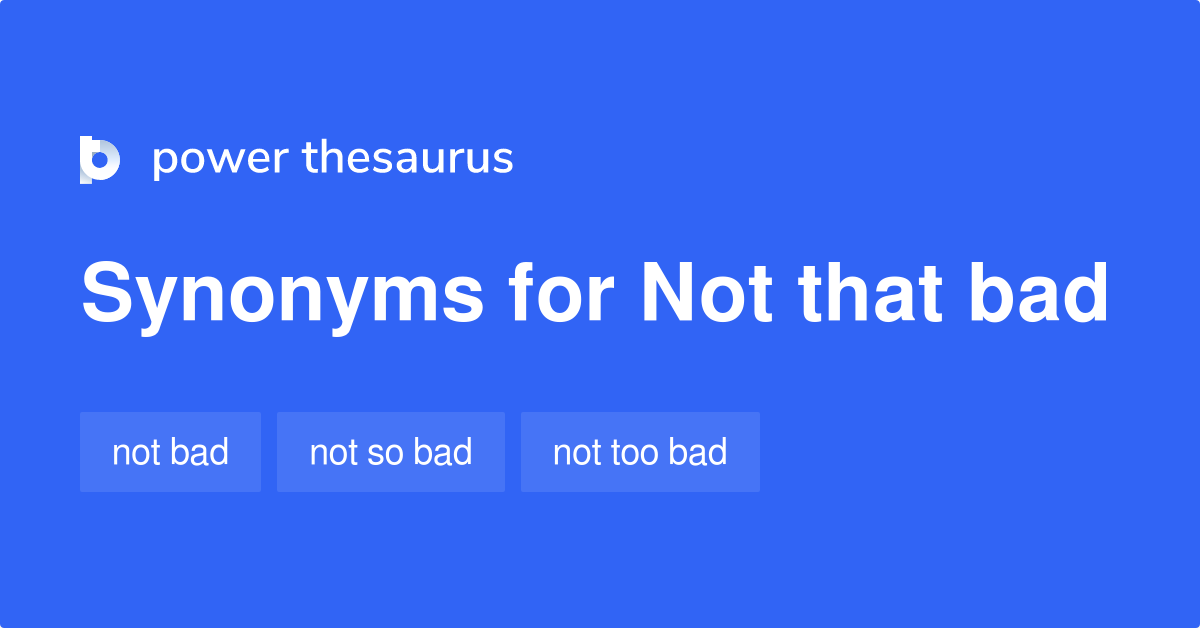 power thesaurus

Synonyms for Not that bad

not bad

not so bad

not too bad